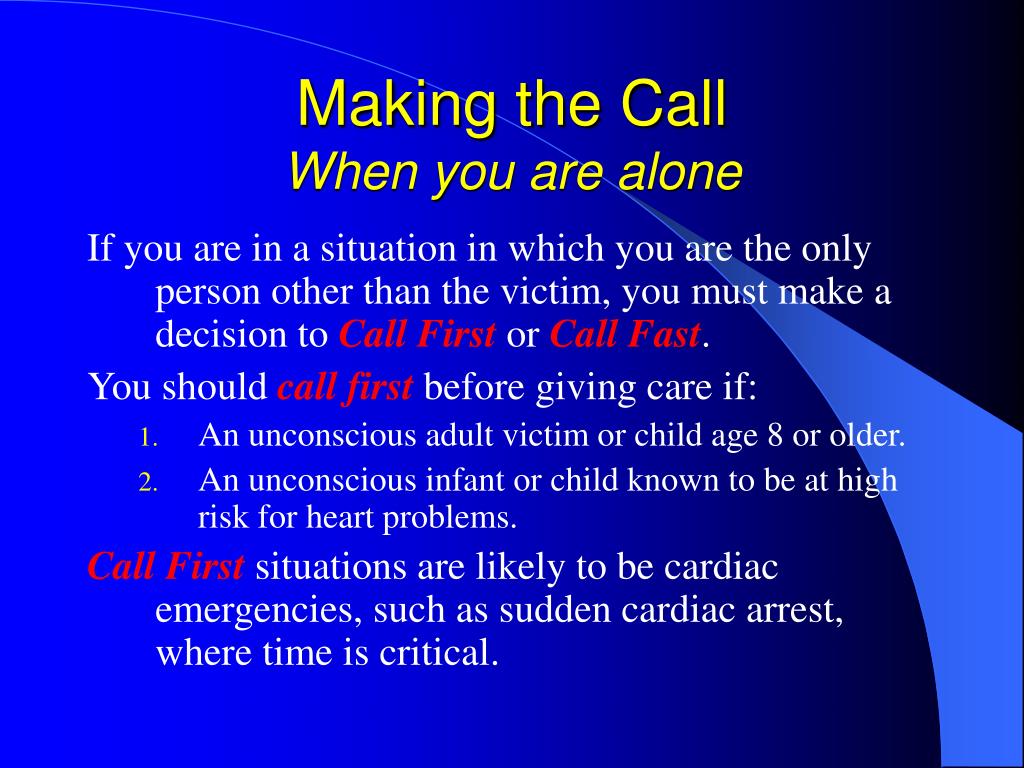 Making the Call
When you are alone

If you are in a situation in which you are the only person other than the victim, you must make a decision to Call First or Call Fast.

You should call first before giving care if:

1. An unconscious adult victim or child age 8 or older.
2. An unconscious infant or child known to be at high risk for heart problems.

Call First situations are likely to be cardiac emergencies, such as sudden cardiac arrest, where time is critical.